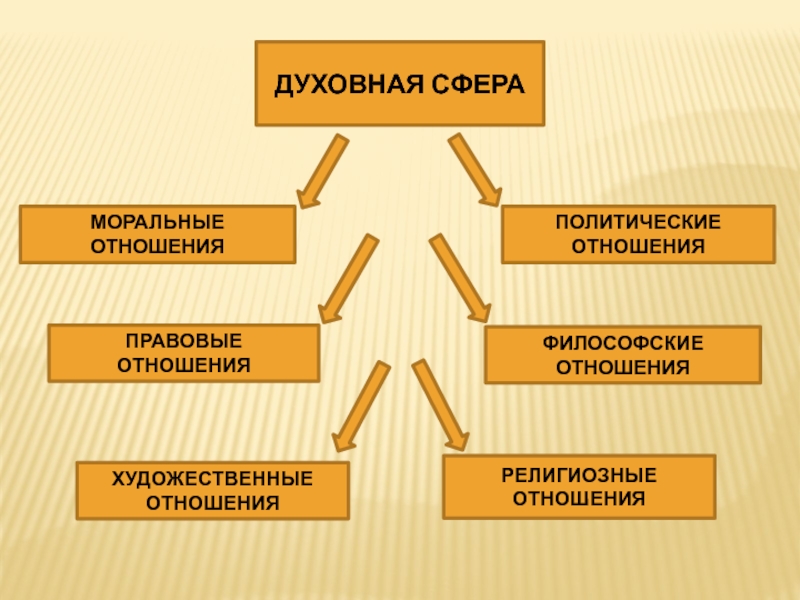 ДУХОВНАЯ СФЕРА

МОРАЛЬНЫЕ ОТНОШЕНИЯ

ПОЛИТИЧЕСКИЕ ОТНОШЕНИЯ

ПРАВОВЫЕ ОТНОШЕНИЯ

ФИЛОСОФСКИЕ ОТНОШЕНИЯ

ХУДОЖЕСТВЕННЫЕ ОТНОШЕНИЯ

РЕЛИГИОЗНЫЕ ОТНОШЕНИЯ